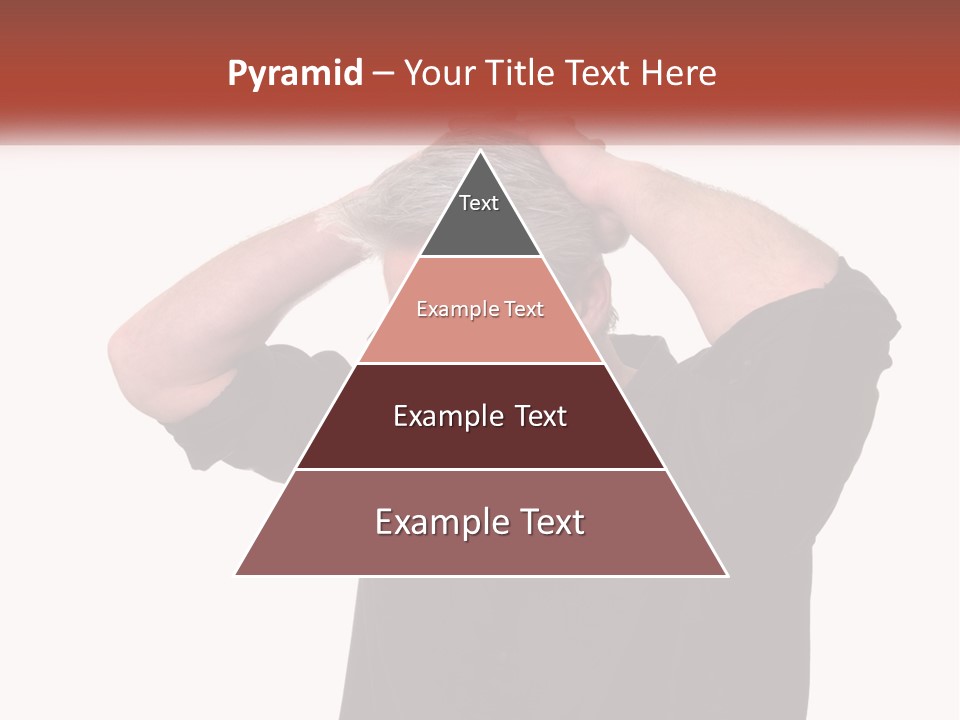 Pyramid – Your Title Text Here

Text

Example Text

Example Text

Example Text